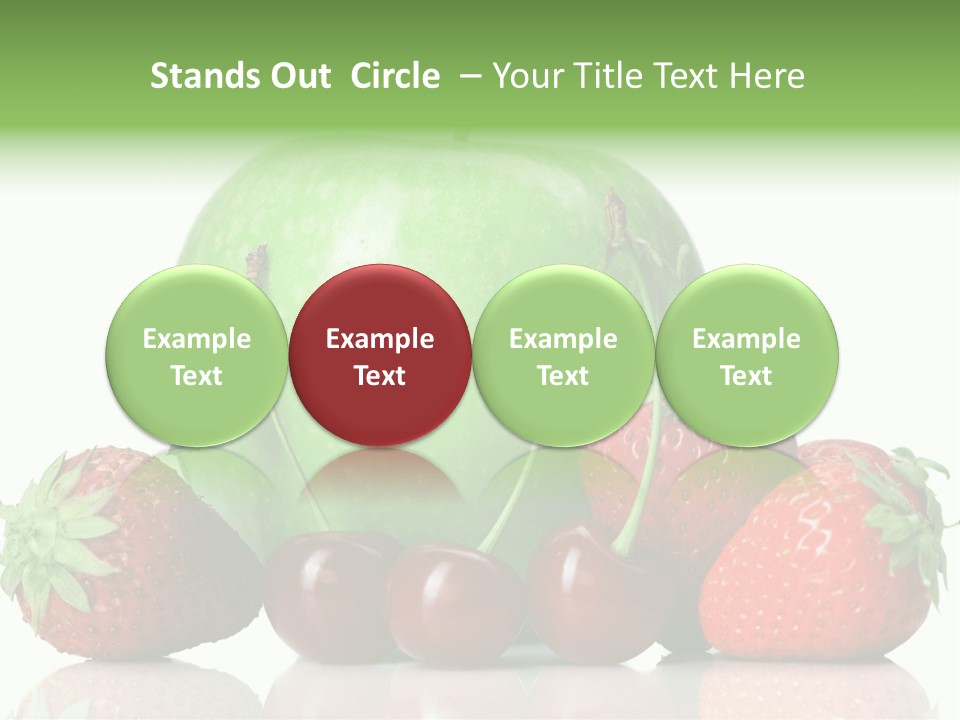 Stands Out Circle – Your Title Text Here

Example Text

Example Text

Example Text

Example Text